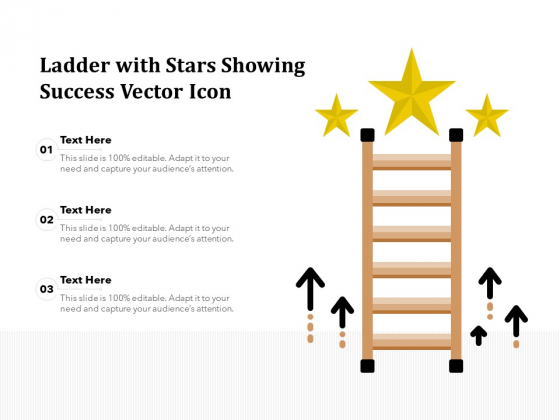 Ladder with Stars Showing Success Vector Icon

01
Text Here
This slide is 100% editable. Adapt it to your need and capture your audience's attention.

02
Text Here
This slide is 100% editable. Adapt it to your need and capture your audience's attention.

03
Text Here
This slide is 100% editable. Adapt it to your need and capture your audience's attention.